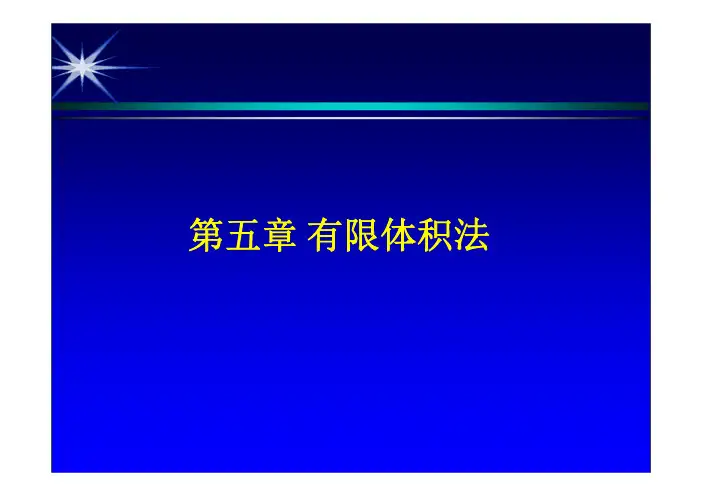 第五章 有限体积法